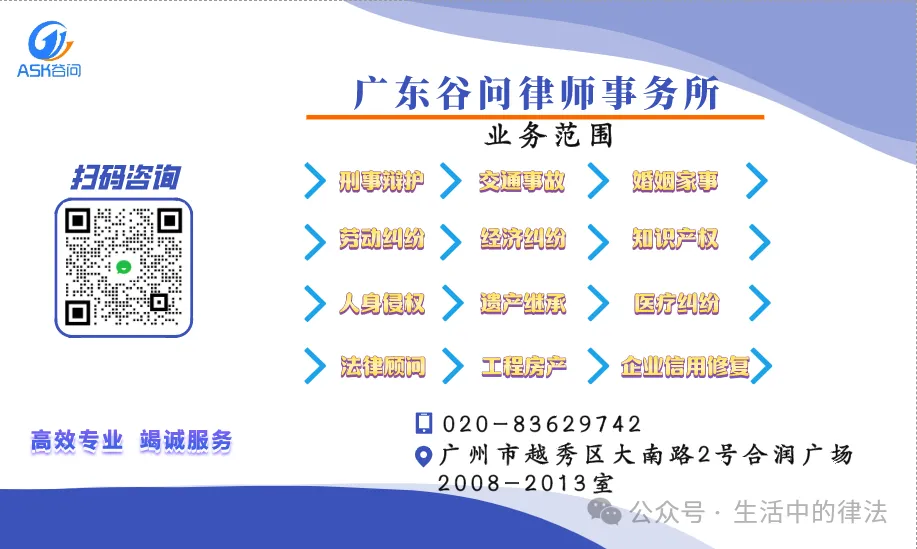 ASK谷问

广东谷问律师事务所

业务范围

扫码咨询

刑事辩护
交通事故
婚姻家事
劳动纠纷
经济纠纷
知识产权
人身侵权
遗产继承
医疗纠纷
法律顾问
工程房产
企业信用修复

高效专业 竭诚服务

020-83629742

广州市越秀区大南路2号合润广场2008-2013室

公众号 · 生活中的律法